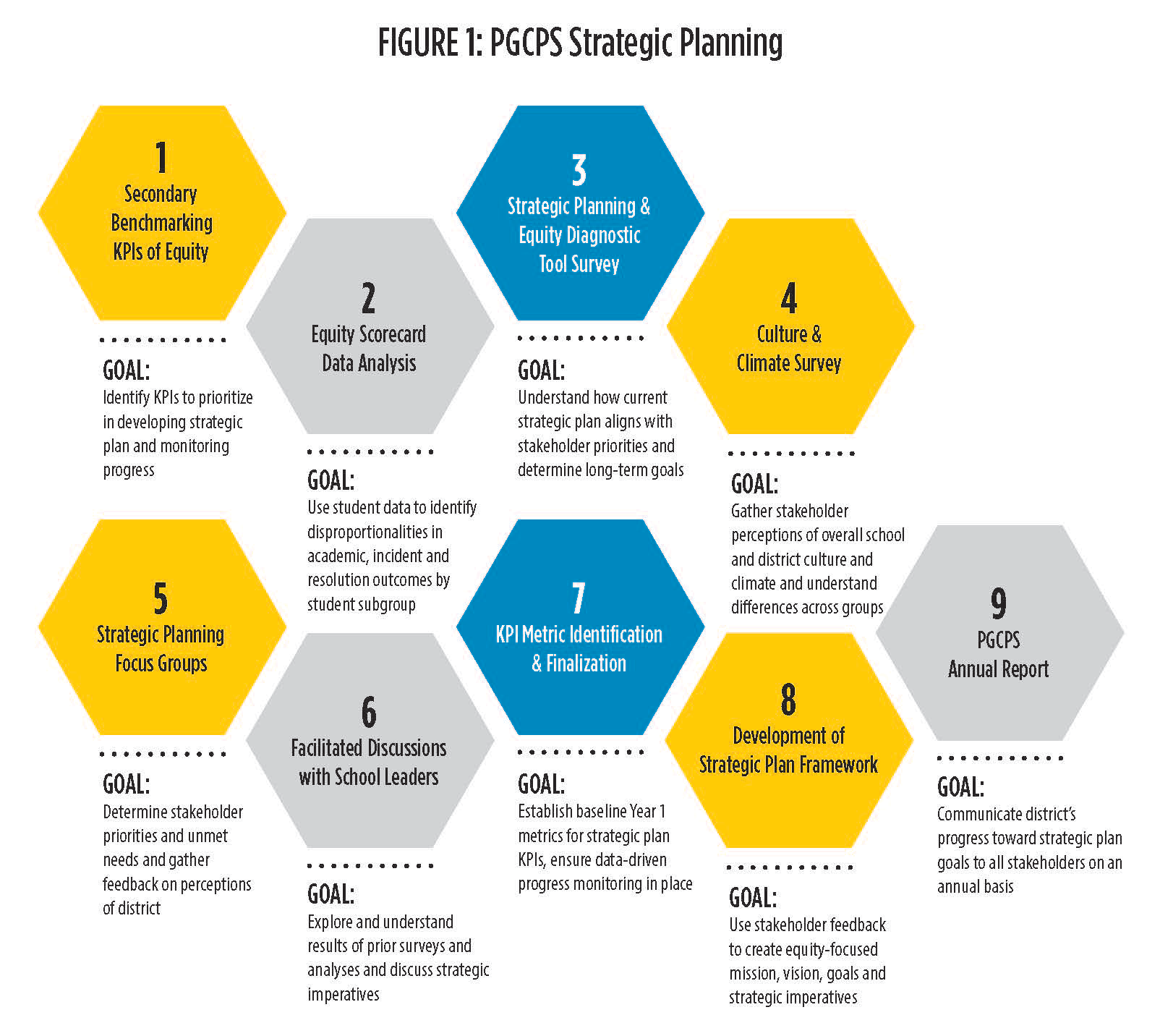 FIGURE 1: PGCPS Strategic Planning

1
Secondary Benchmarking KPIs of Equity

GOAL:
Identify KPIs to prioritize in developing strategic plan and monitoring progress

2
Equity Scorecard Data Analysis

GOAL:
Use student data to identify disproportionalities in academic, incident and resolution outcomes by student subgroup

3
Strategic Planning & Equity Diagnostic Tool Survey

GOAL:
Understand how current strategic plan aligns with stakeholder priorities and determine long-term goals

4
Culture & Climate Survey

GOAL:
Gather stakeholder perceptions of overall school and district culture and climate and understand differences across groups

5
Strategic Planning Focus Groups

GOAL:
Determine stakeholder priorities and unmet needs and gather feedback on perceptions of district

6
Facilitated Discussions with School Leaders

GOAL:
Explore and understand results of prior surveys and analyses and discuss strategic imperatives

7
KPI Metric Identification & Finalization

GOAL:
Establish baseline Year 1 metrics for strategic plan KPIs, ensure data-driven progress monitoring in place

8
Development of Strategic Plan Framework

GOAL:
Use stakeholder feedback to create equity-focused mission, vision, goals and strategic imperatives

9
PGCPS Annual Report

GOAL:
Communicate district's progress toward strategic plan goals to all stakeholders on an annual basis